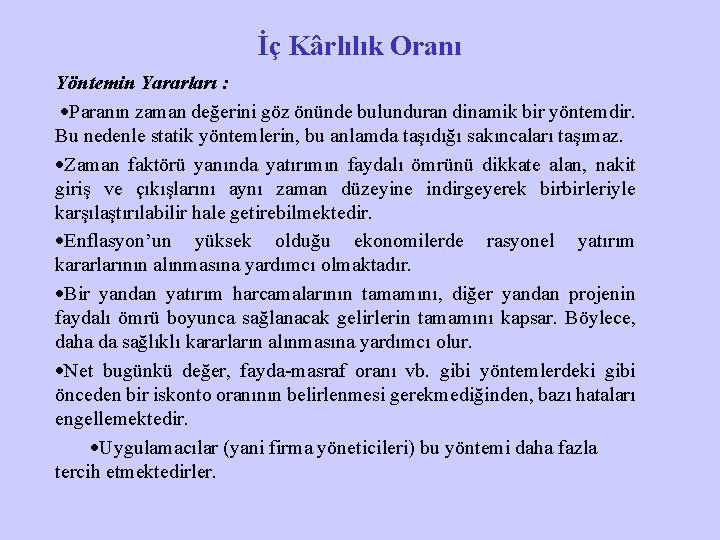 İç Kârlılık Oranı

Yöntemin Yararları :

•Paranın zaman değerini göz önünde bulunduran dinamik bir yöntemdir. Bu nedenle statik yöntemlerin, bu anlamda taşıdığı sakıncaları taşımaz.

•Zaman faktörü yanında yatırımın faydalı ömrünü dikkate alan, nakit giriş ve çıkışlarını aynı zaman düzeyine indirgeyerek birbirleriyle karşılaştırılabilir hale getirebilmektedir.

•Enflasyon'un yüksek olduğu ekonomilerde rasyonel yatırım kararlarının alınmasına yardımcı olmaktadır.

•Bir yandan yatırım harcamalarının tamamını, diğer yandan projenin faydalı ömrü boyunca sağlanacak gelirlerin tamamını kapsar. Böylece, daha da sağlıklı kararların alınmasına yardımcı olur.

•Net bugünkü değer, fayda-masraf oranı vb. gibi yöntemlerdeki gibi önceden bir iskonto oranının belirlenmesi gerekmediğinden, bazı hataları engellemektedir.

•Uygulamacılar (yani firma yöneticileri) bu yöntemi daha fazla tercih etmektedirler.